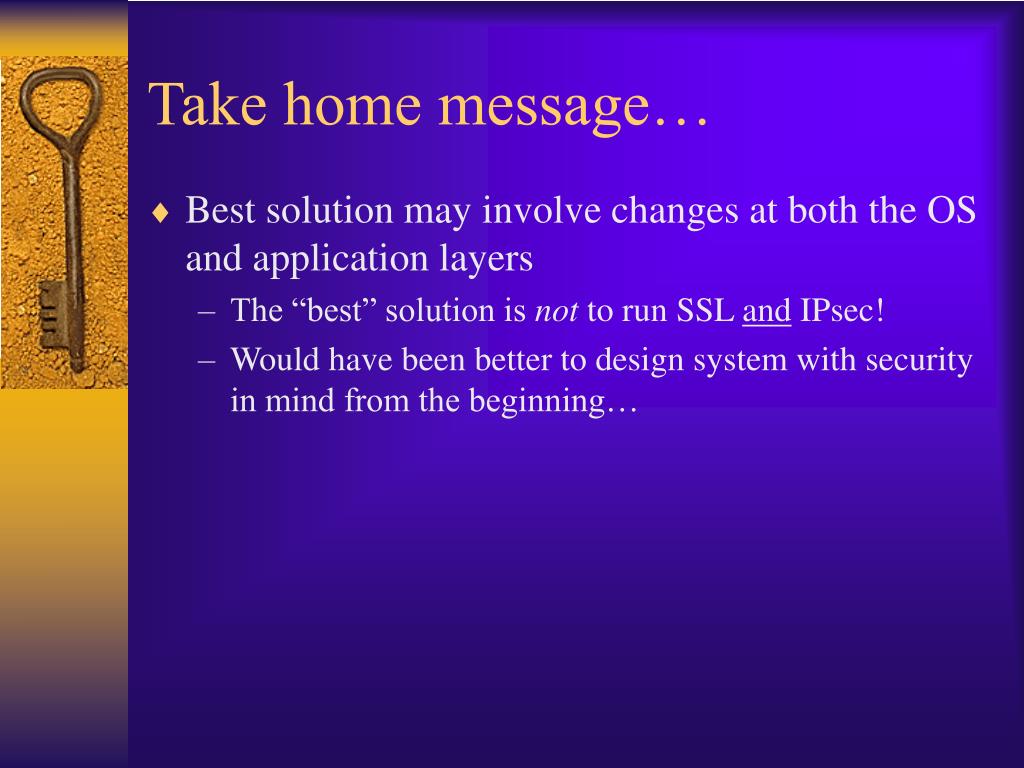 Take home message…

♦ Best solution may involve changes at both the OS and application layers

– The “best” solution is not to run SSL and IPsec!

– Would have been better to design system with security in mind from the beginning…